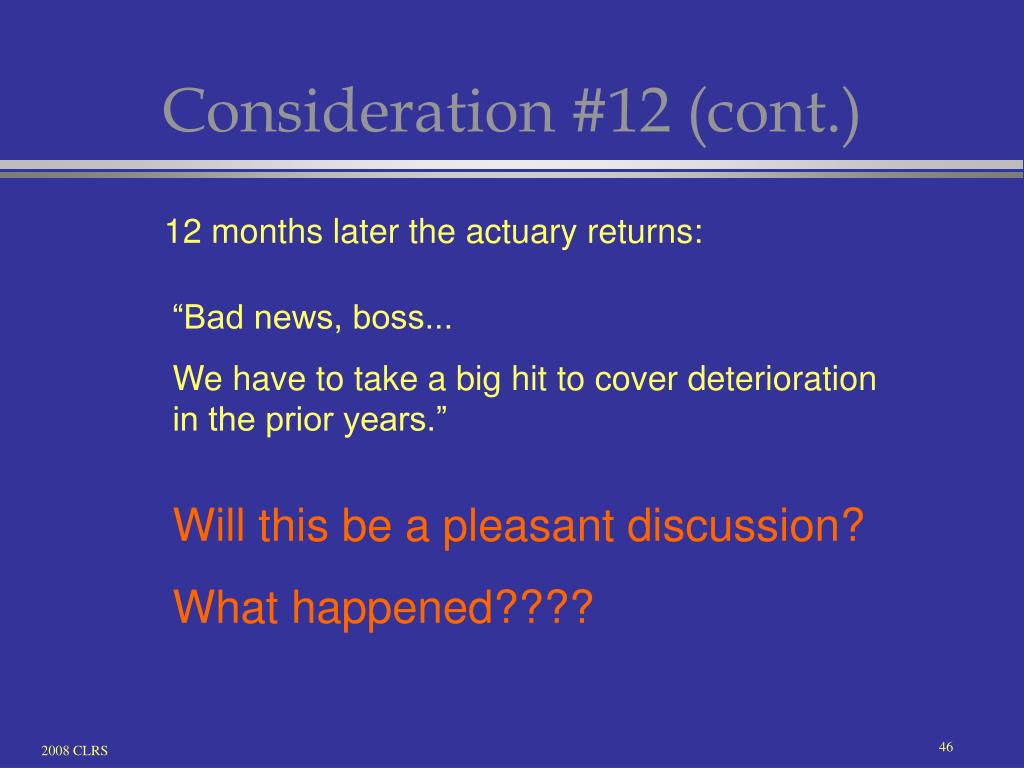 Consideration #12 (cont.)

12 months later the actuary returns:

“Bad news, boss...

We have to take a big hit to cover deterioration in the prior years.”

Will this be a pleasant discussion?

What happened????

2008 CLRS

46